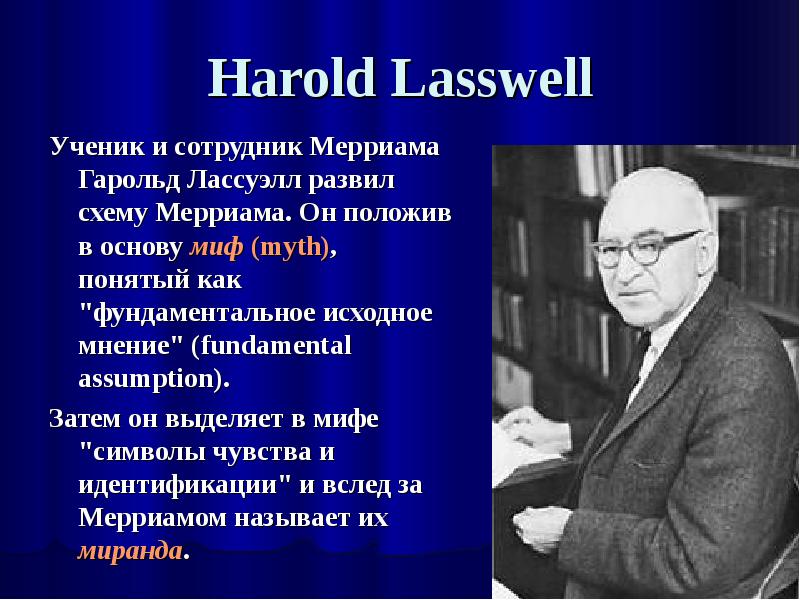 Harold Lasswell

Ученик и сотрудник Мерриама Гарольд Лассуэлл развил схему Мерриама. Он положив в основу миф (myth), понятый как "фундаментальное исходное мнение" (fundamental assumption).

Затем он выделяет в мифе "символы чувства и идентификации" и вслед за Мерриамом называет их миранда.